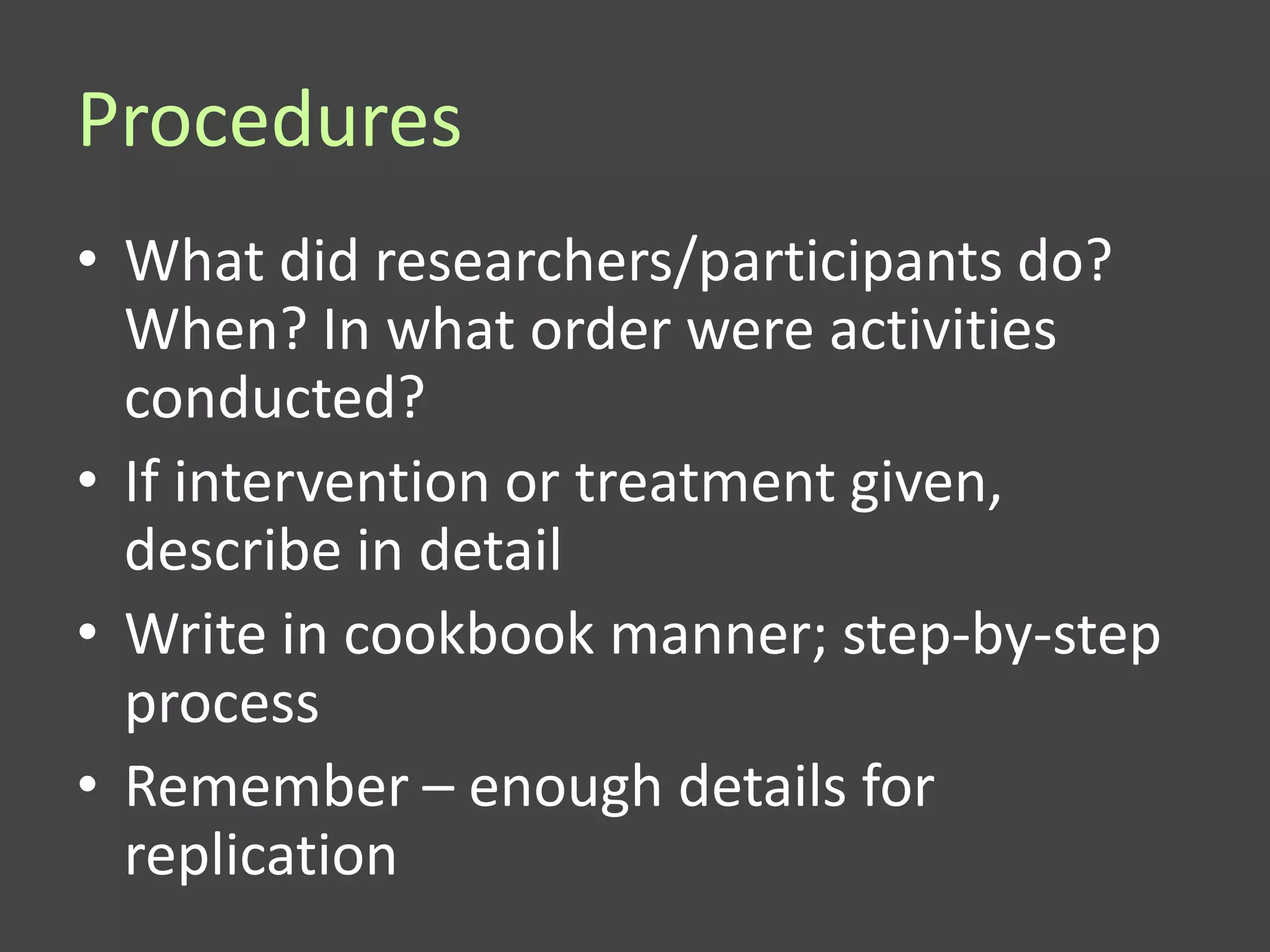 Procedures

• What did researchers/participants do? When? In what order were activities conducted?
• If intervention or treatment given, describe in detail
• Write in cookbook manner; step-by-step process
• Remember – enough details for replication